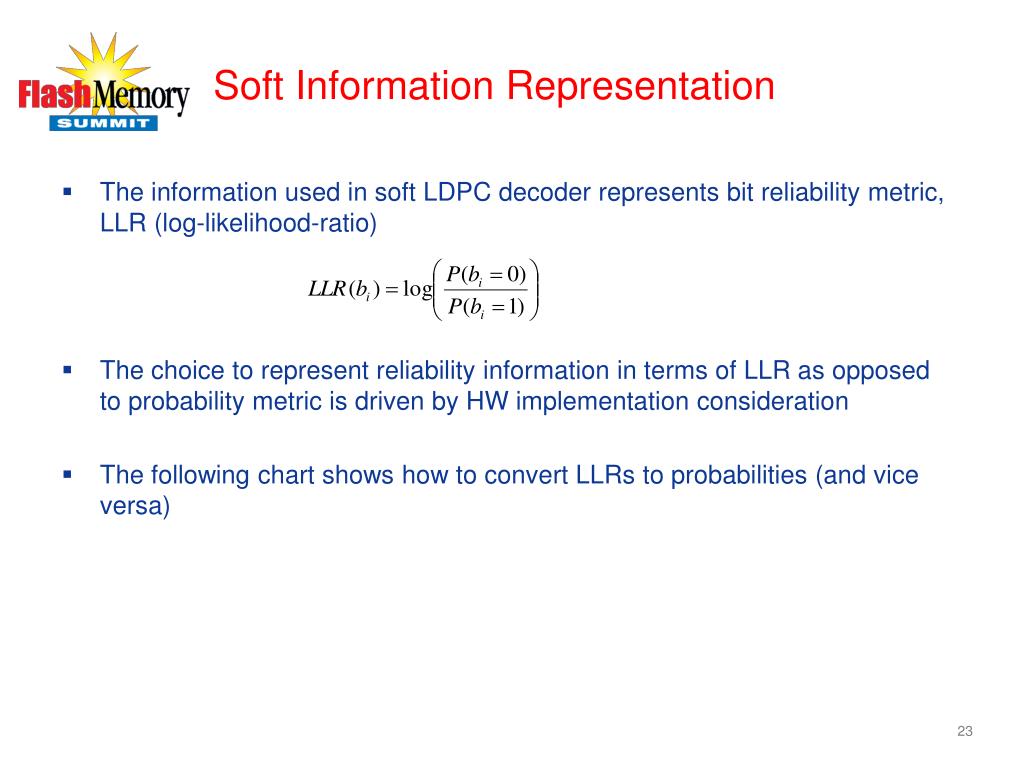 Flash Memory SUMMIT

Soft Information Representation

▪ The information used in soft LDPC decoder represents bit reliability metric, LLR (log-likelihood-ratio)

$LLR(b_i) = \log\left(\frac{P(b_i = 0)}{P(b_i = 1)}\right)$

▪ The choice to represent reliability information in terms of LLR as opposed to probability metric is driven by HW implementation consideration

▪ The following chart shows how to convert LLRs to probabilities (and vice versa)

23